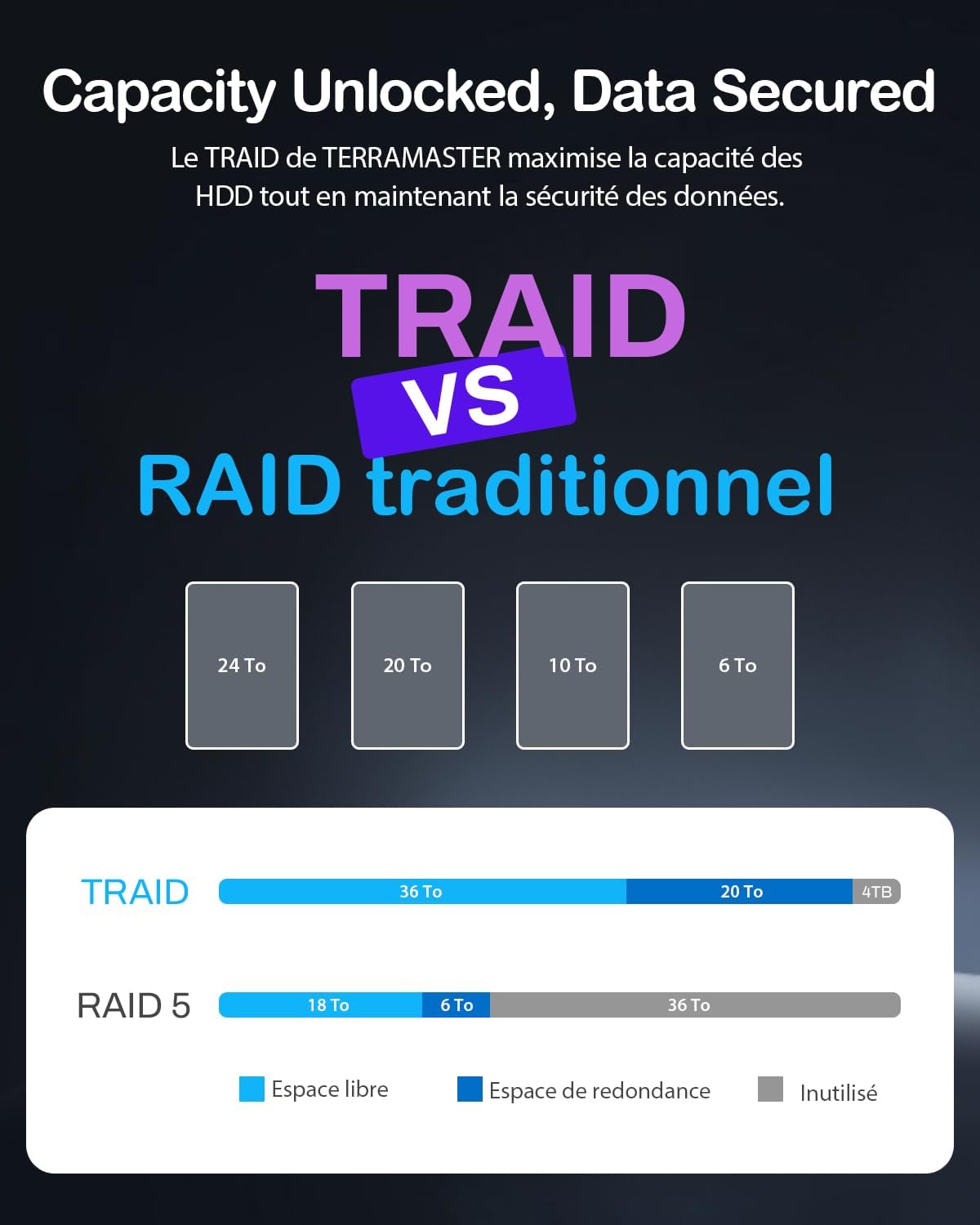 Capacity Unlocked, Data Secured

Le TRAID de TERRAMASTER maximise la capacité des HDD tout en maintenant la sécurité des données.

TRAID

VS

RAID traditionnel

24 To

20 To

10 To

6 To

TRAID 36 To 20 To 4TB

RAID 5 18 To 6 To 36 To

Espace libre Espace de redondance Inutilisé